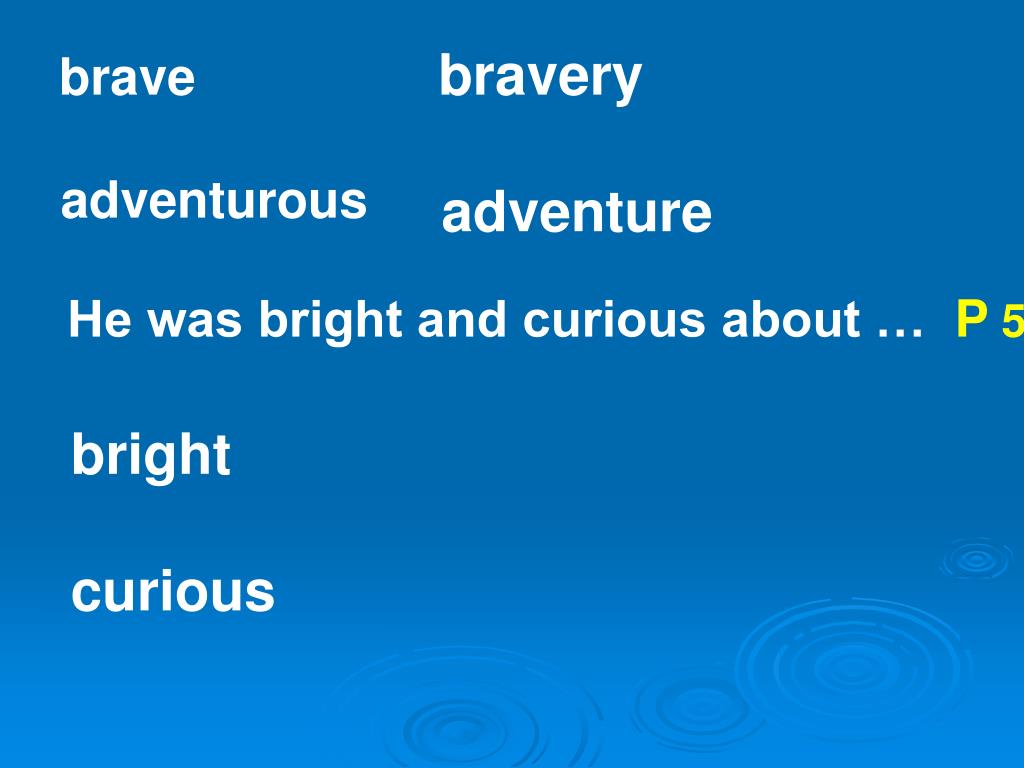 brave bravery

adventurous adventure

He was bright and curious about … P 5

bright

curious